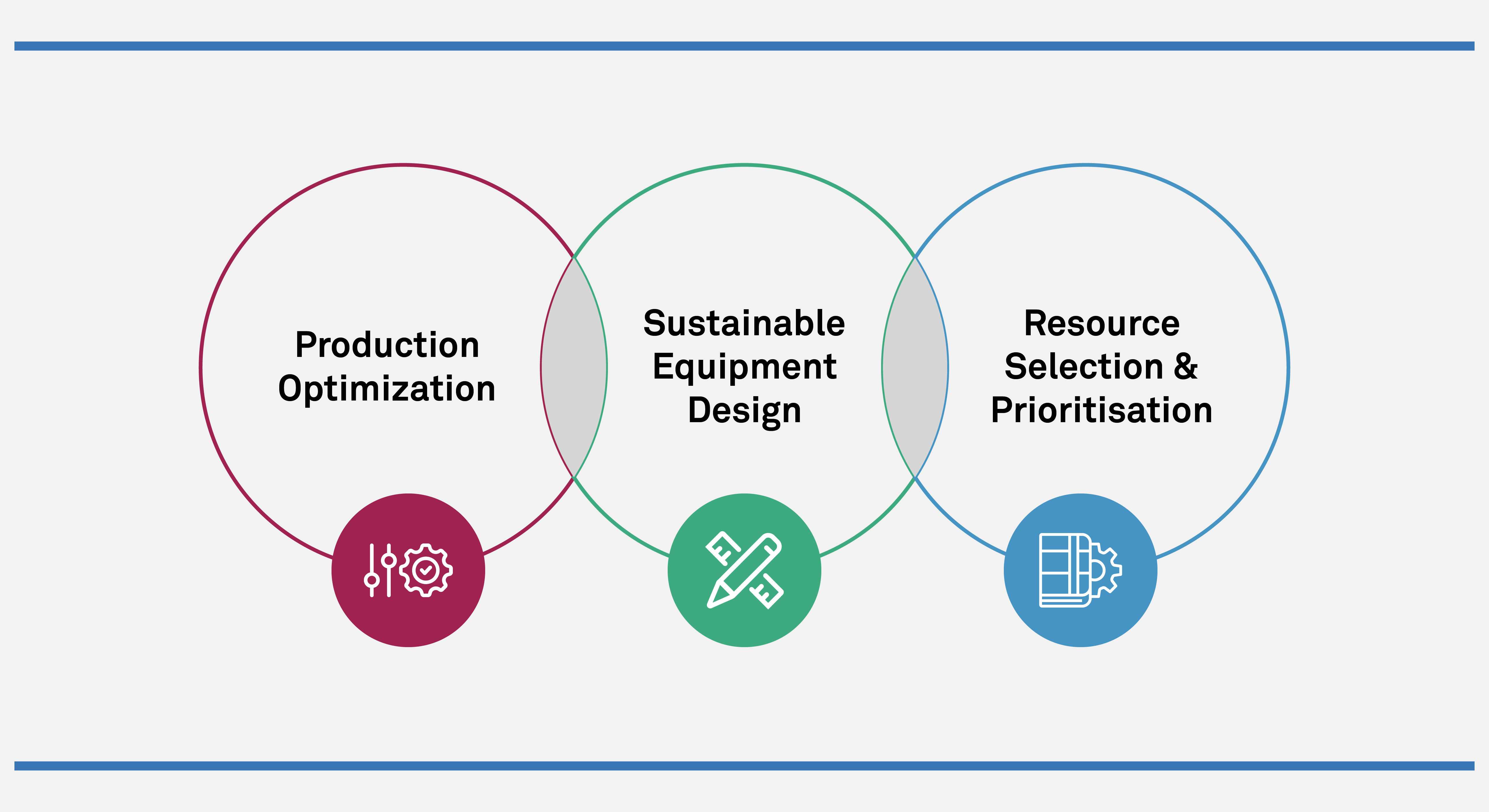 Production Optimization

Sustainable Equipment Design

Resource Selection & Prioritisation